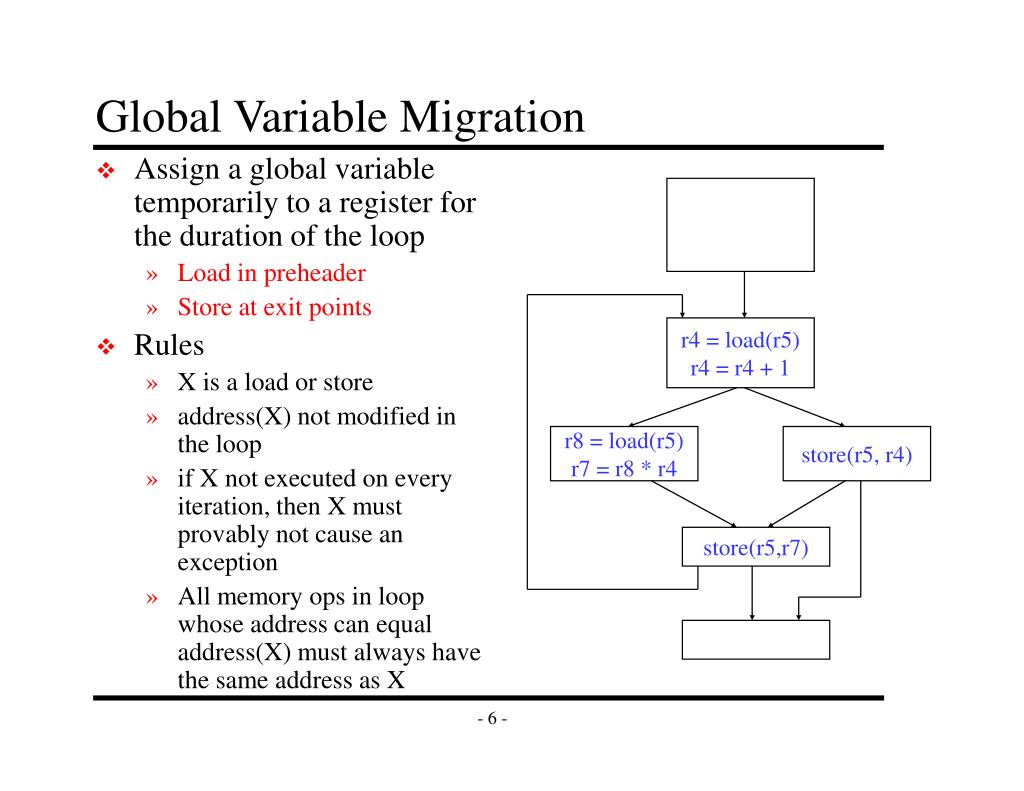 Global Variable Migration

❖ Assign a global variable temporarily to a register for the duration of the loop

» Load in preheader

» Store at exit points

❖ Rules

» X is a load or store

» address(X) not modified in the loop

» if X not executed on every iteration, then X must provably not cause an exception

» All memory ops in loop whose address can equal address(X) must always have the same address as X

r4 = load(r5)
r4 = r4 + 1

r8 = load(r5)
r7 = r8 * r4

store(r5, r4)

store(r5,r7)

- 6 -